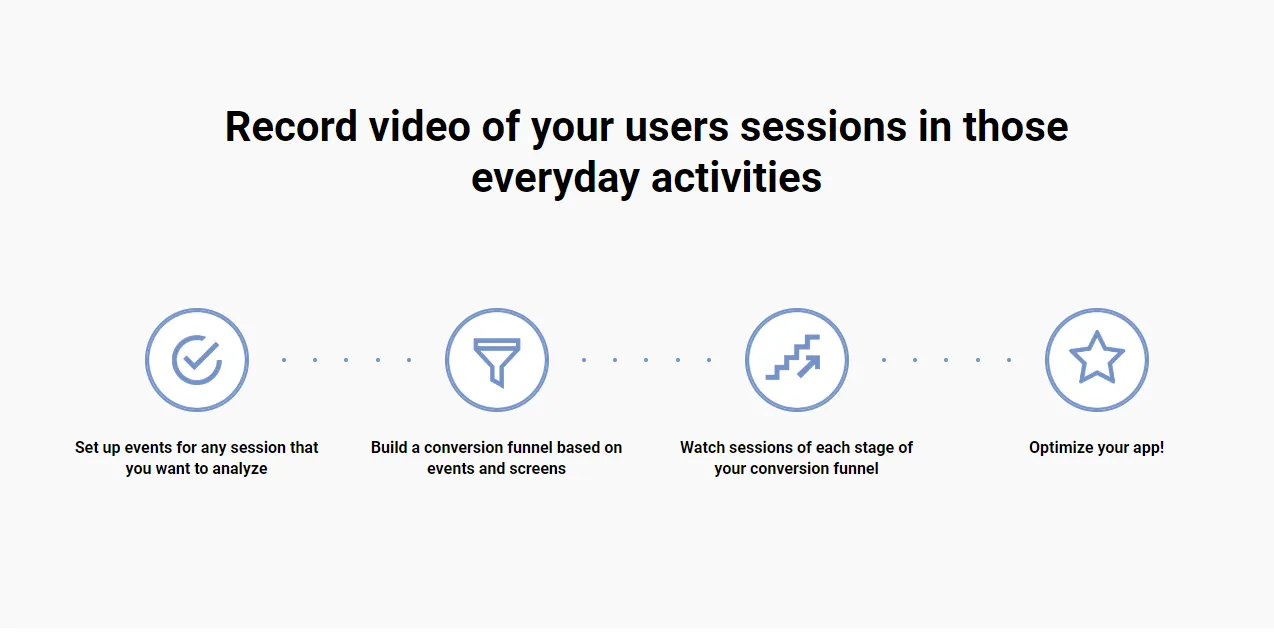 Record video of your users sessions in those everyday activities

Set up events for any session that you want to analyze

Build a conversion funnel based on events and screens

Watch sessions of each stage of your conversion funnel

Optimize your app!